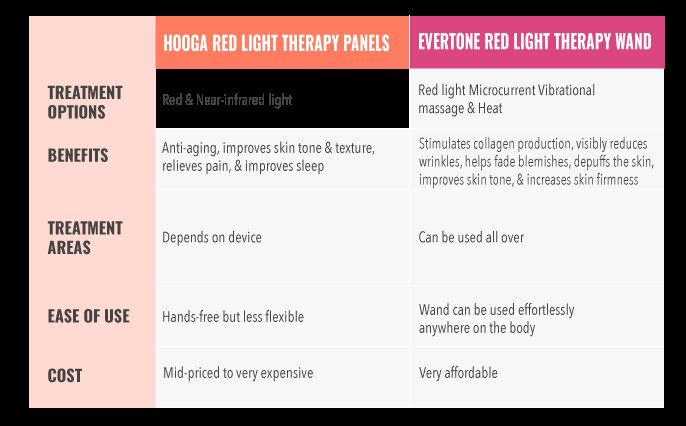 | | HOOGA RED LIGHT THERAPY PANELS | EVERTONE RED LIGHT THERAPY WAND |
|---|---|---|
| TREATMENT OPTIONS | Red & Near-infrared light | Red light Microcurrent Vibrational massage & Heat |
| BENEFITS | Anti-aging, improves skin tone & texture, relieves pain, & improves sleep | Stimulates collagen production, visibly reduces wrinkles, helps fade blemishes, depuffs the skin, improves skin tone, & increases skin firmness |
| TREATMENT AREAS | Depends on device | Can be used all over |
| EASE OF USE | Hands-free but less flexible | Wand can be used effortlessly anywhere on the body |
| COST | Mid-priced to very expensive | Very affordable |